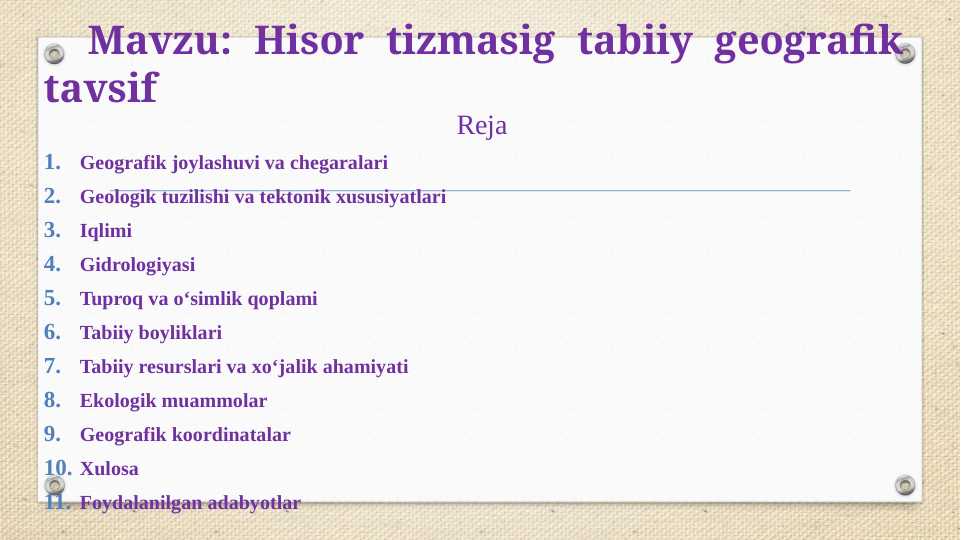 Mavzu: Hisor tizmasig tabiiy geografik tavsif

Reja

1. Geografik joylashuvi va chegaralari
2. Geologik tuzilishi va tektonik xususiyatlari
3. Iqlimi
4. Gidrologiyasi
5. Tuproq va o‘simlik qoplami
6. Tabiiy boyliklari
7. Tabiiy resurslari va xo‘jalik ahamiyati
8. Ekologik muammolar
9. Geografik koordinatalar
10. Xulosa
11. Foydalanilgan adabyotlar